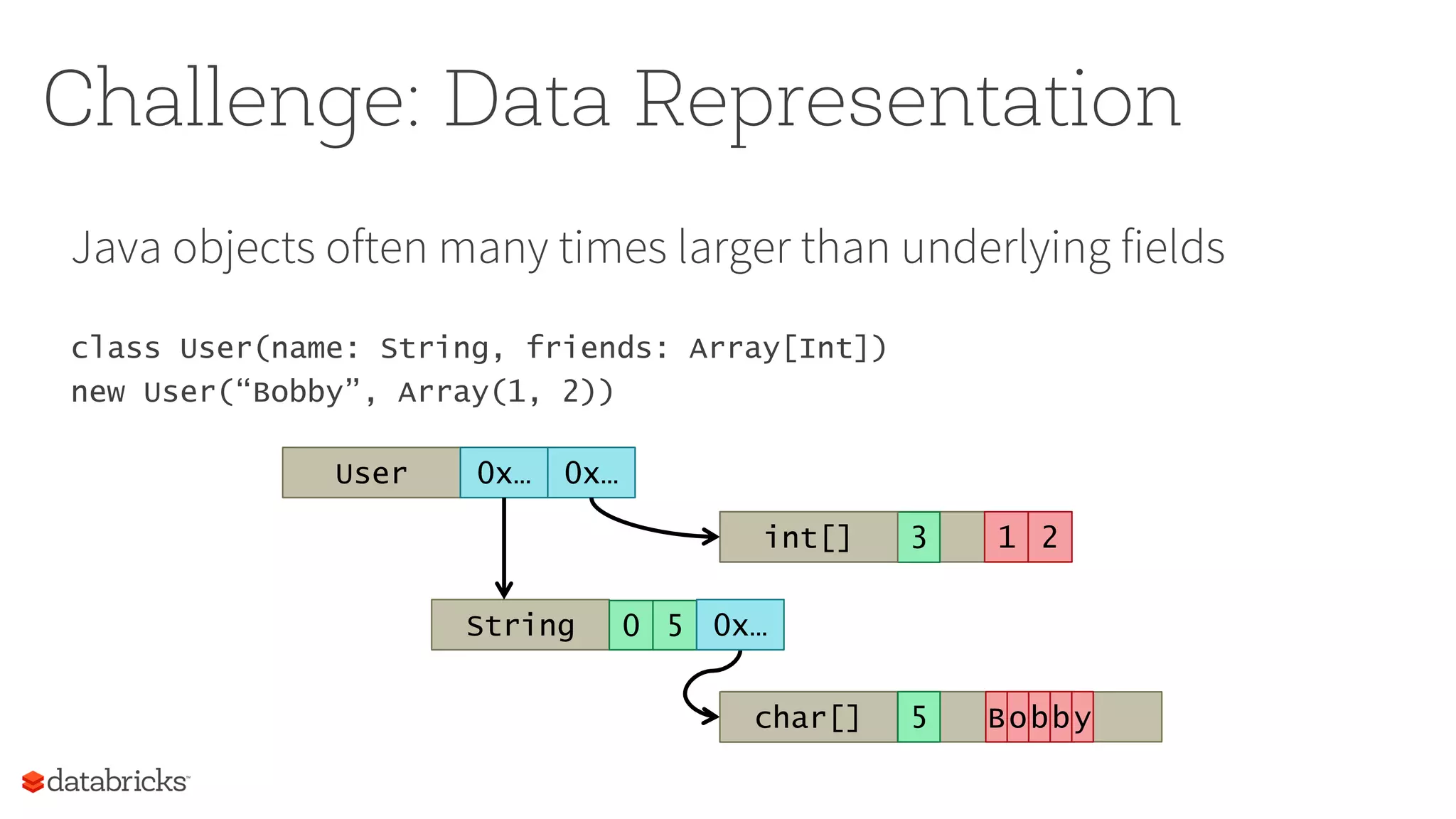 Challenge: Data Representation

Java objects often many times larger than underlying fields

class User(name: String, friends: Array[Int])
new User(“Bobby”, Array(1, 2))

User 0x… 0x…

int[] 3 1 2

String 0 5 0x…

char[] 5 B o b b y

databricks